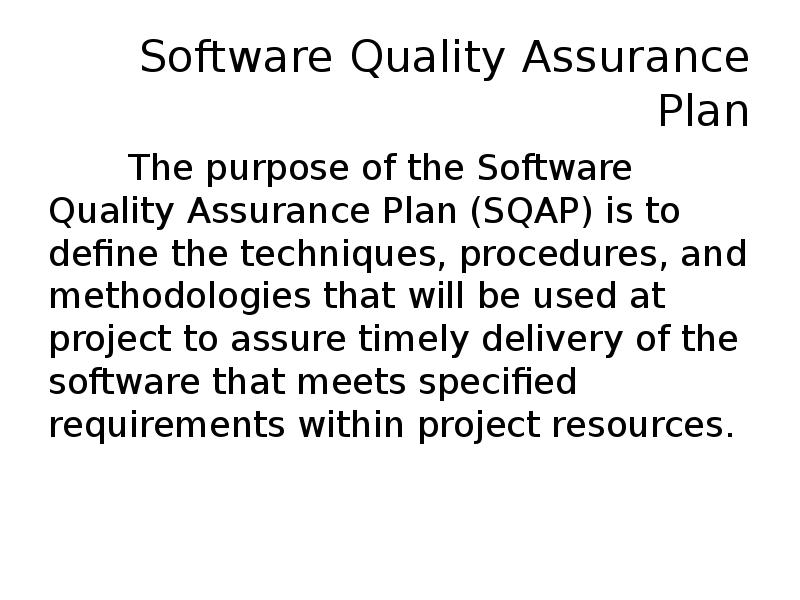 Software Quality Assurance Plan

The purpose of the Software Quality Assurance Plan (SQAP) is to define the techniques, procedures, and methodologies that will be used at project to assure timely delivery of the software that meets specified requirements within project resources.